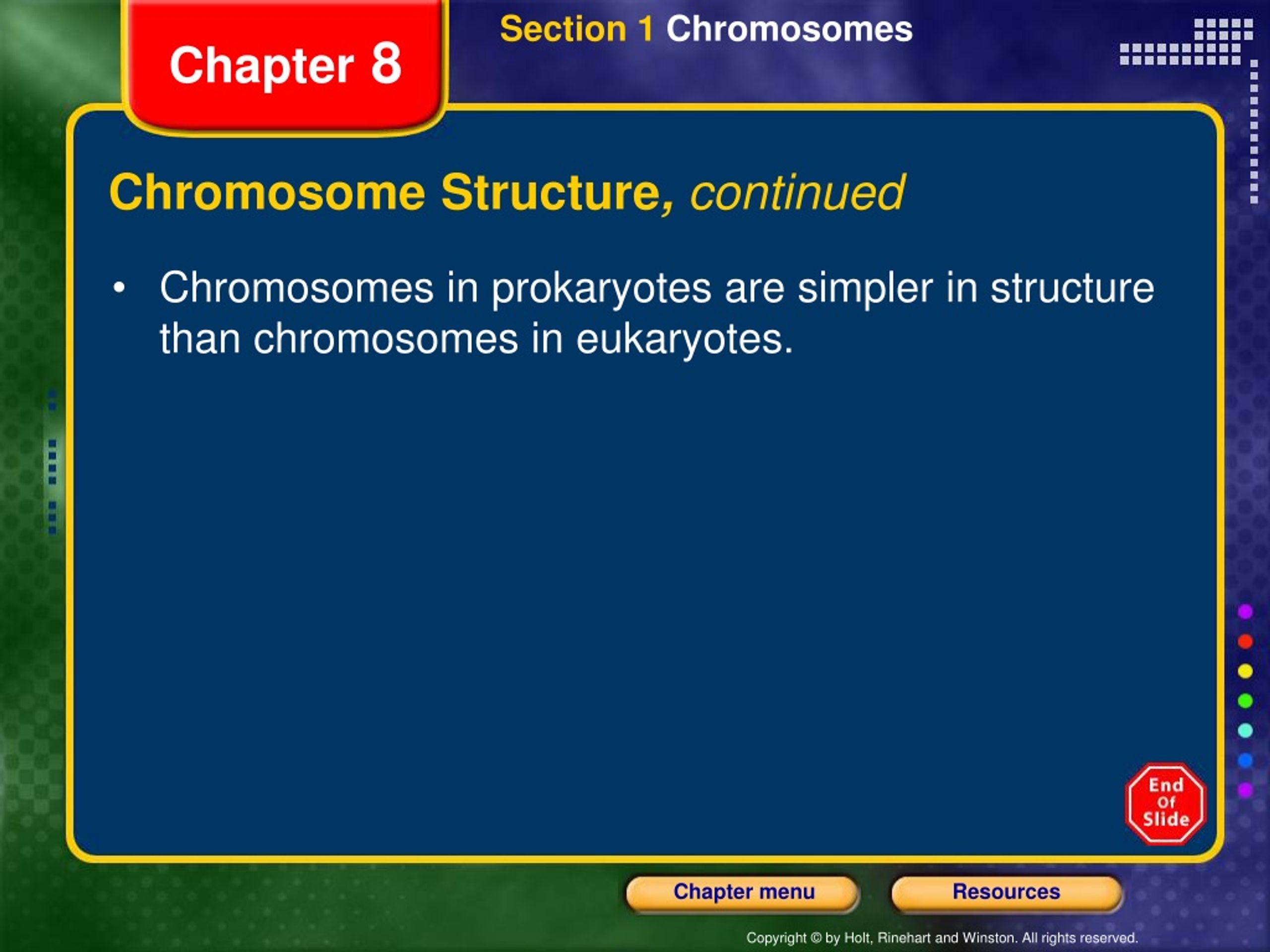 Chapter 8

Section 1 Chromosomes

Chromosome Structure, continued

• Chromosomes in prokaryotes are simpler in structure than chromosomes in eukaryotes.

End Of Slide

Chapter menu

Resources

Copyright © by Holt, Rinehart and Winston. All rights reserved.